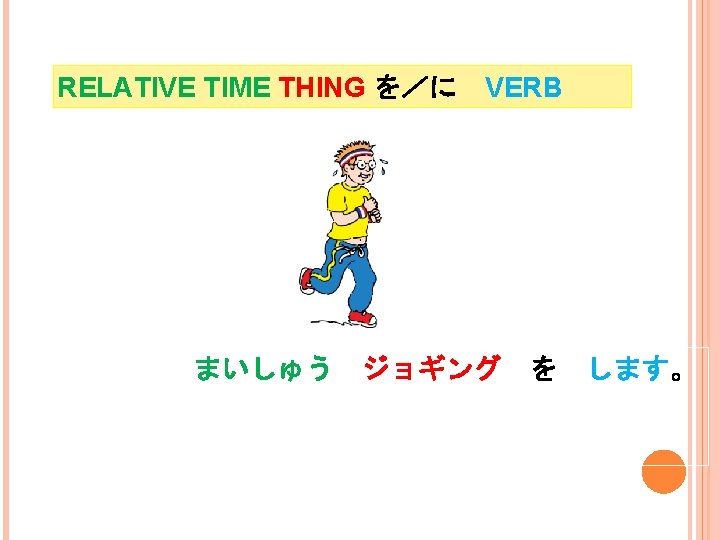 RELATIVE TIME THING を／に VERB

まいしゅう ジョギング を します。